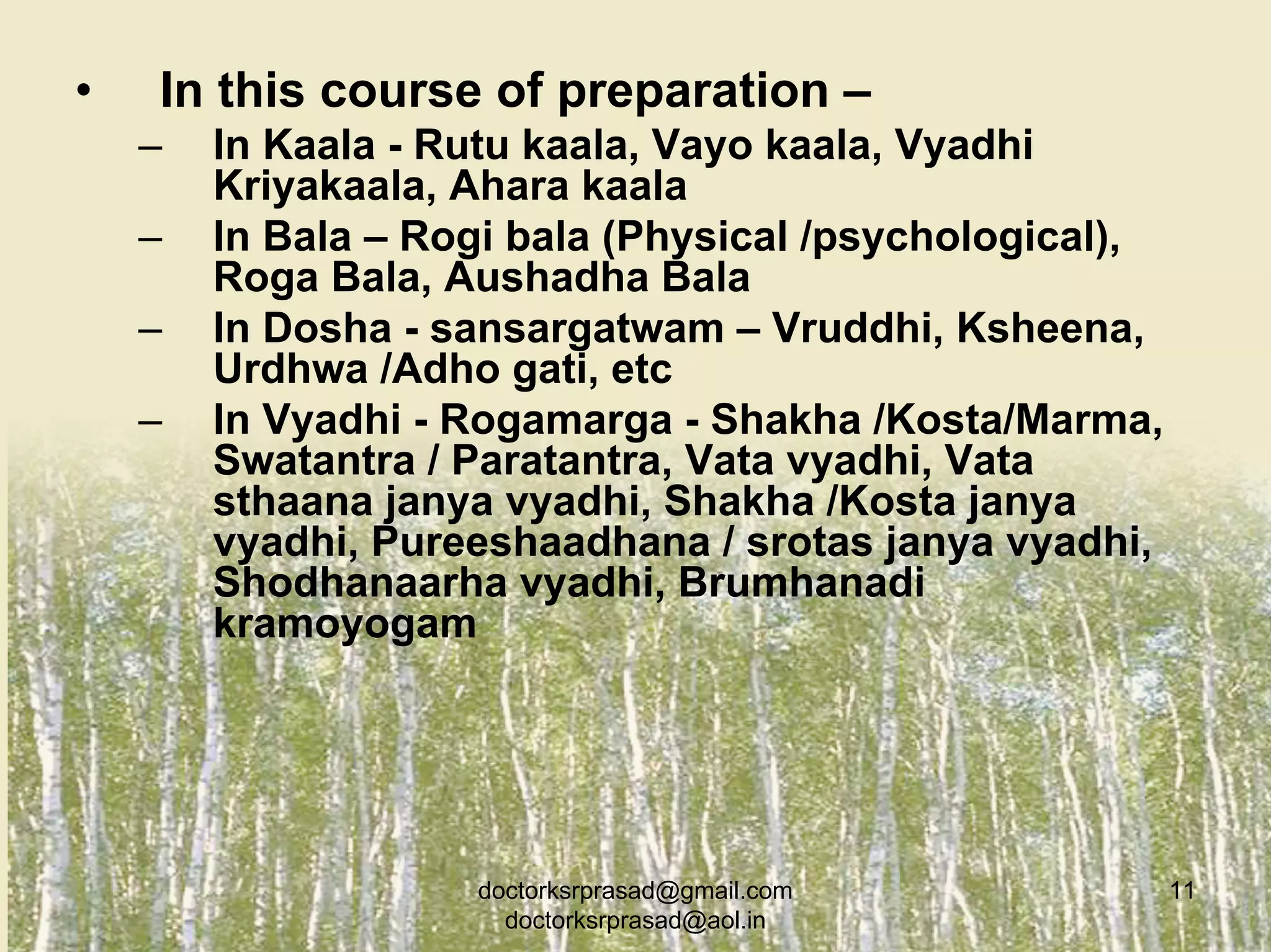 • In this course of preparation –

– In Kaala - Rutu kaala, Vayo kaala, Vyadhi Kriyakaala, Ahara kaala

– In Bala – Rogi bala (Physical /psychological), Roga Bala, Aushadha Bala

– In Dosha - sansargatwam – Vruddhi, Ksheena, Urdhwa /Adho gati, etc

– In Vyadhi - Rogamarga - Shakha /Kosta/Marma, Swatantra / Paratantra, Vata vyadhi, Vata sthaana janya vyadhi, Shakha /Kosta janya vyadhi, Pureeshaadhana / srotas janya vyadhi, Shodhanaarha vyadhi, Brumhanadi kramoyogam

doctorksrprasad@gmail.com
doctorksrprasad@aol.in

11